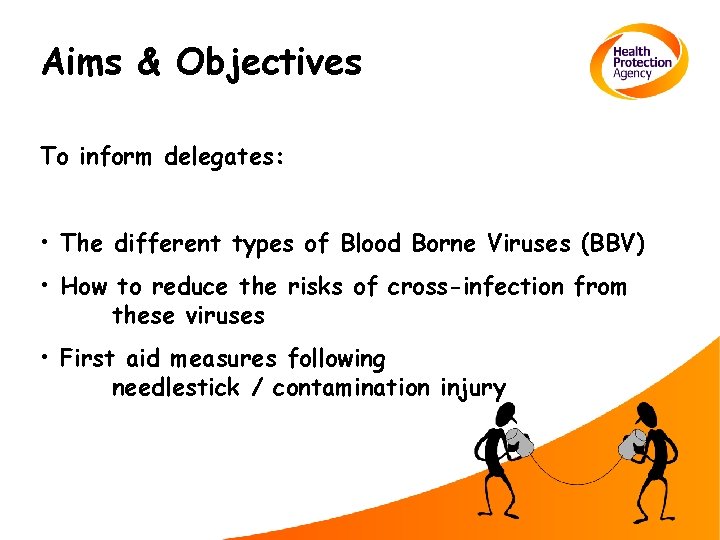 Aims & Objectives

Health Protection Agency

To inform delegates:

• The different types of Blood Borne Viruses (BBV)

• How to reduce the risks of cross-infection from these viruses

• First aid measures following needlestick / contamination injury